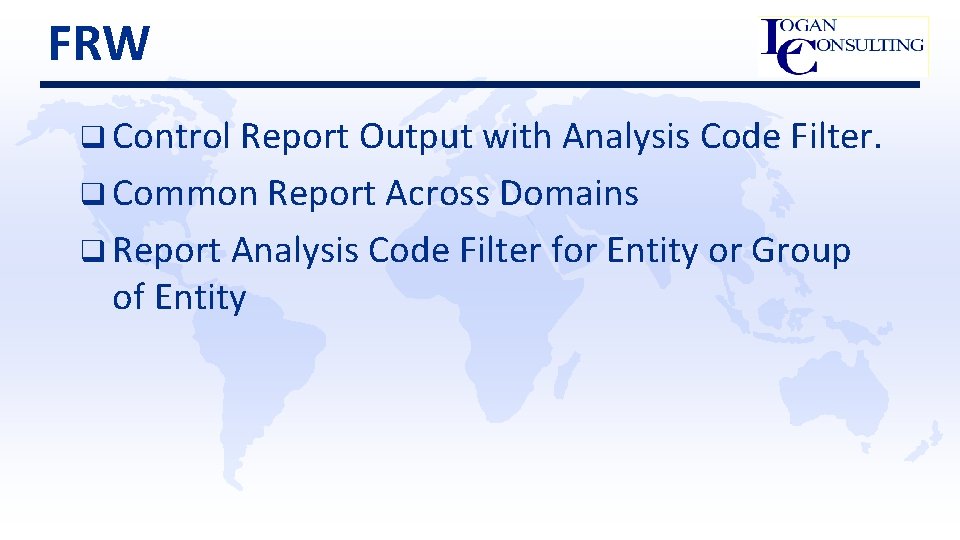 FRW

LOGAN CONSULTING

❑ Control Report Output with Analysis Code Filter.

❑ Common Report Across Domains

❑ Report Analysis Code Filter for Entity or Group of Entity